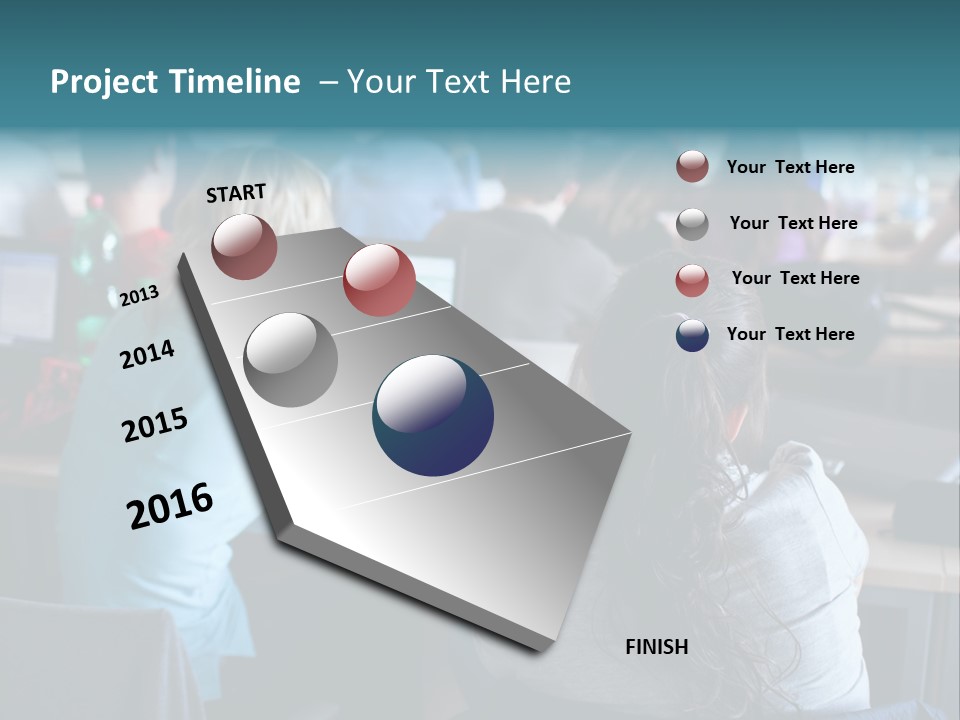 Project Timeline – Your Text Here

START

2013

2014

2015

2016

FINISH

Your Text Here

Your Text Here

Your Text Here

Your Text Here